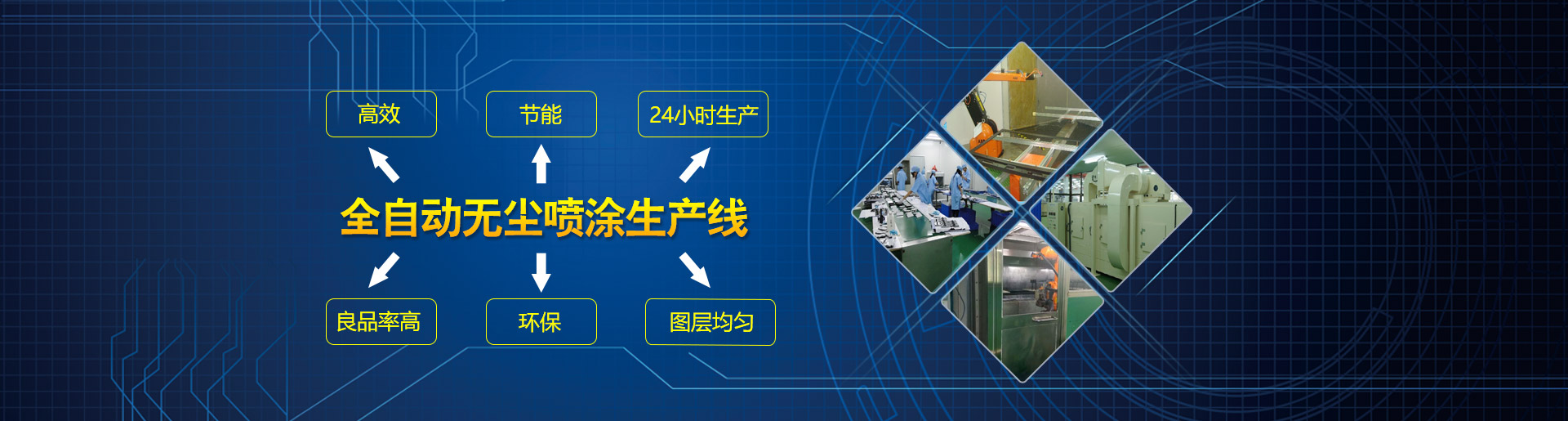 高效

节能

24小时生产

全自动无尘喷涂生产线

良品率高

环保

图层均匀